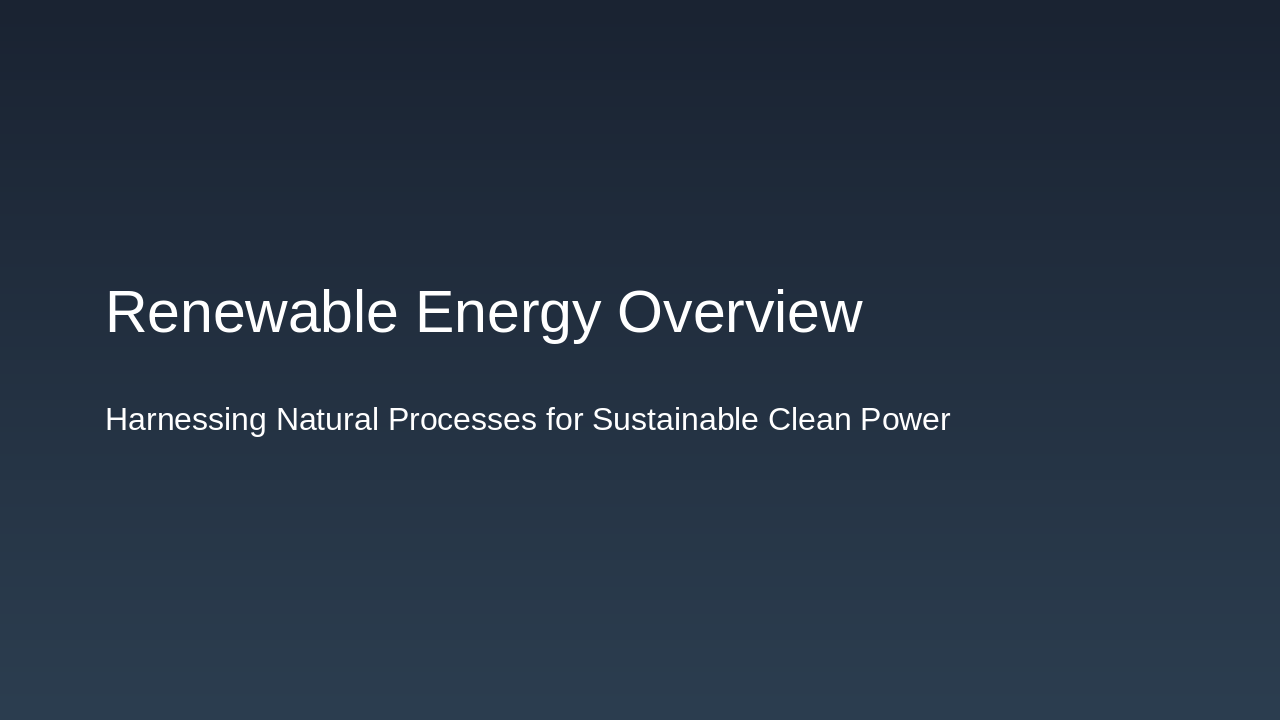 Renewable Energy Overview

Harnessing Natural Processes for Sustainable Clean Power